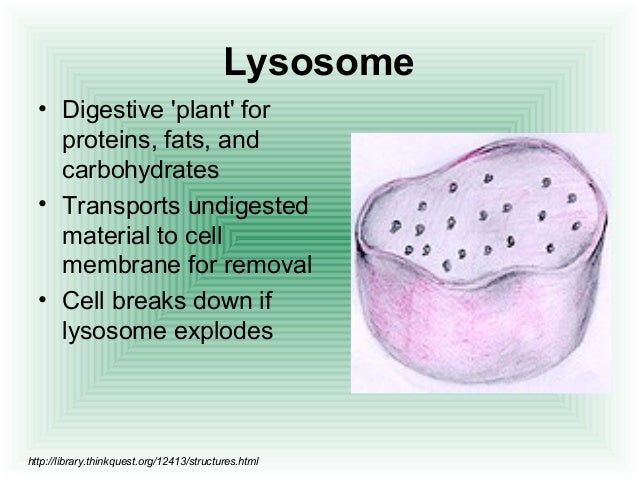 Lysosome

• Digestive 'plant' for proteins, fats, and carbohydrates
• Transports undigested material to cell membrane for removal
• Cell breaks down if lysosome explodes

http://library.thinkquest.org/12413/structures.html